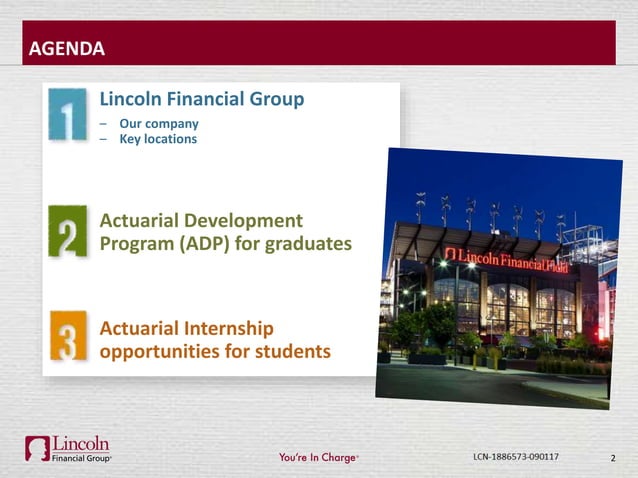 AGENDA

1

Lincoln Financial Group

– Our company
– Key locations

2

Actuarial Development Program (ADP) for graduates

3

Actuarial Internship opportunities for students

Lincoln Financial Field

Lincoln Financial Group®

You're In Charge®

LCN-1886573-090117

2